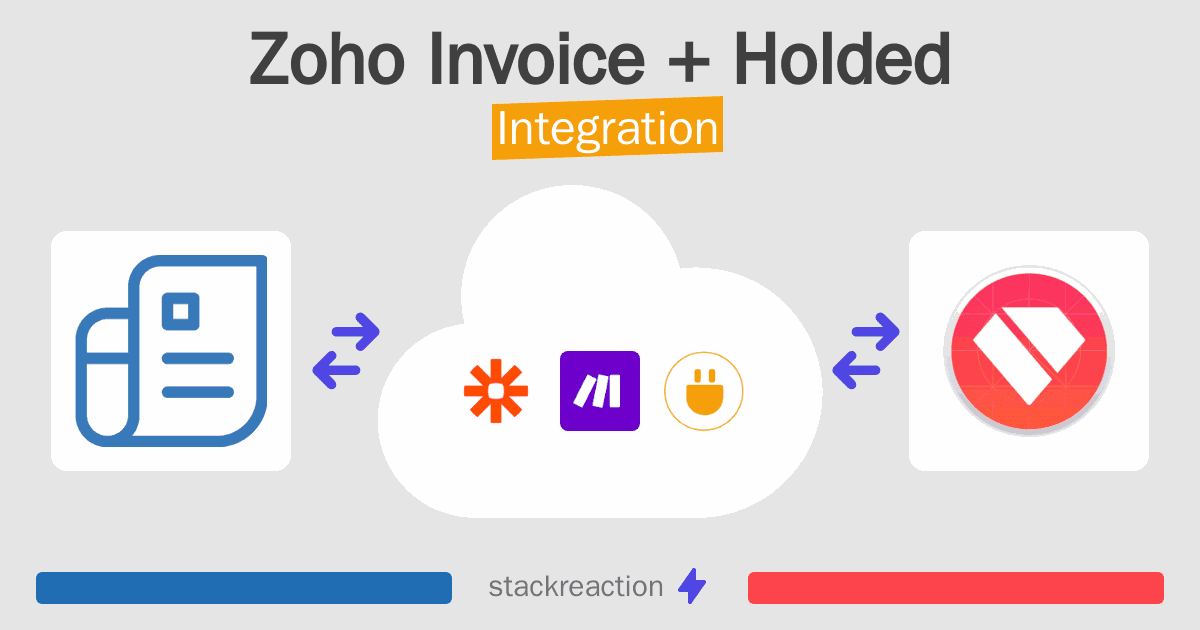 Zoho Invoice + Holded
Integration

stackreaction